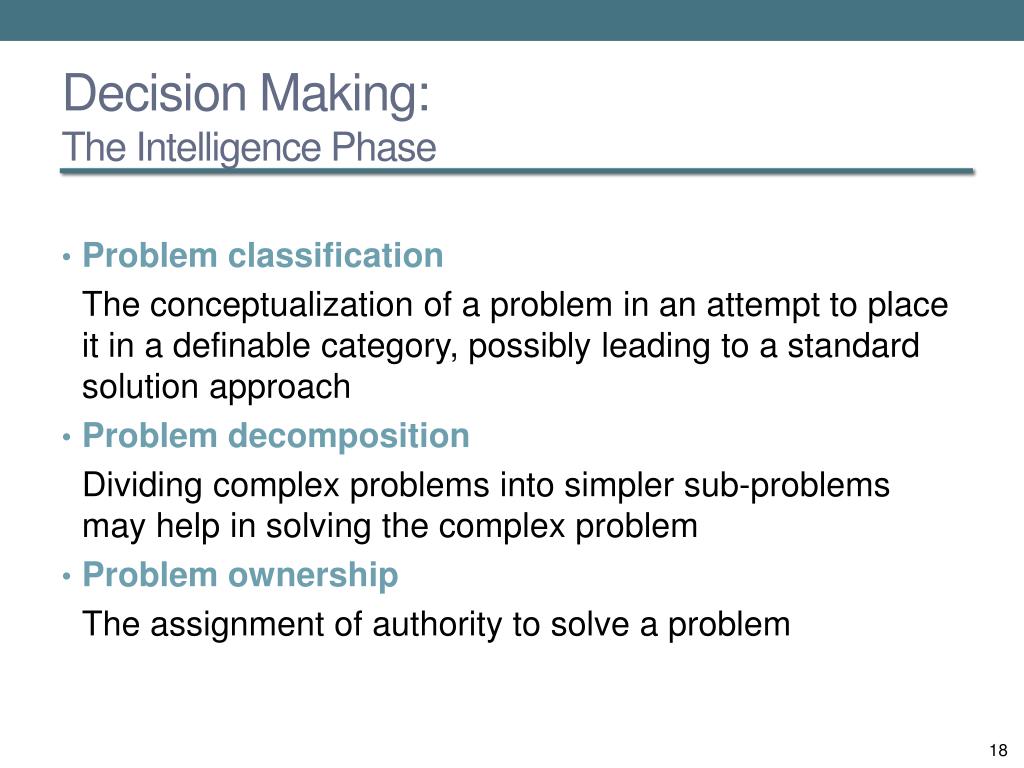 Decision Making:
The Intelligence Phase

• Problem classification

The conceptualization of a problem in an attempt to place it in a definable category, possibly leading to a standard solution approach

• Problem decomposition

Dividing complex problems into simpler sub-problems may help in solving the complex problem

• Problem ownership

The assignment of authority to solve a problem

18